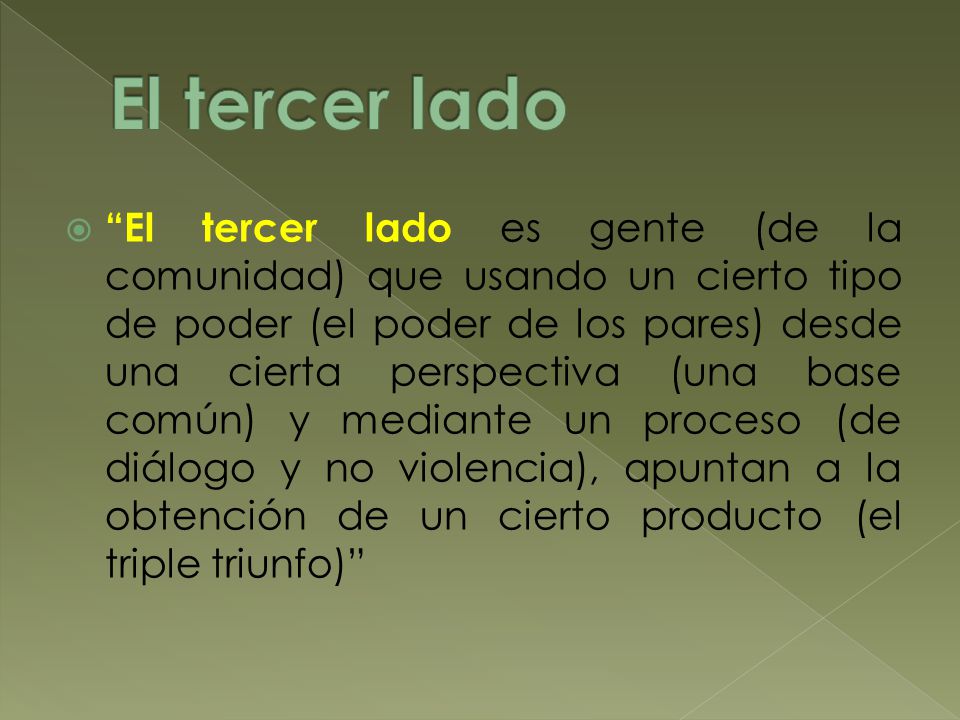 El tercer lado

“El tercer lado es gente (de la comunidad) que usando un cierto tipo de poder (el poder de los pares) desde una cierta perspectiva (una base común) y mediante un proceso (de diálogo y no violencia), apuntan a la obtención de un cierto producto (el triple triunfo)”